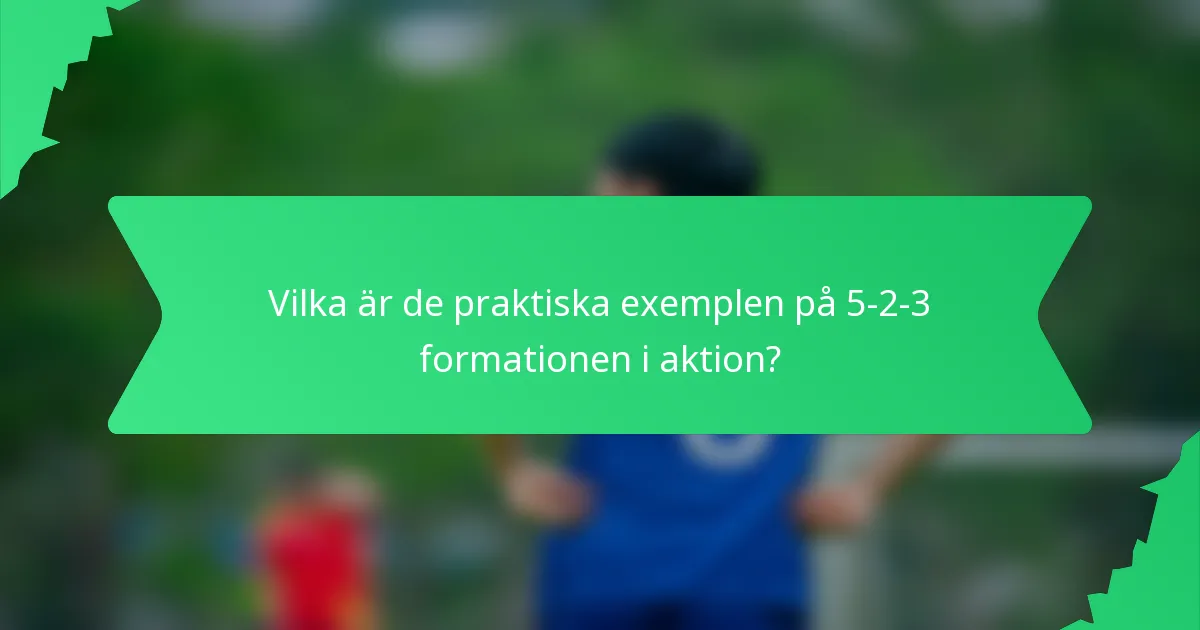 Vilka är de praktiska exemplen på 5-2-3 formationen i aktion?